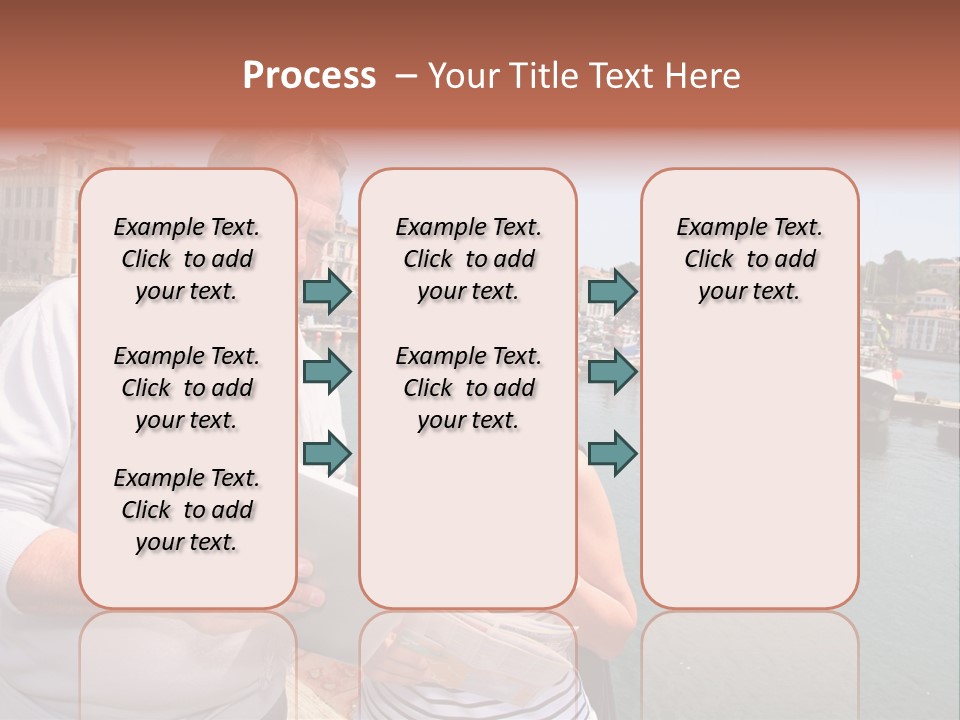 Process – Your Title Text Here

Example Text. Click to add your text.

Example Text. Click to add your text.

Example Text. Click to add your text.

Example Text. Click to add your text.

Example Text. Click to add your text.

Example Text. Click to add your text.